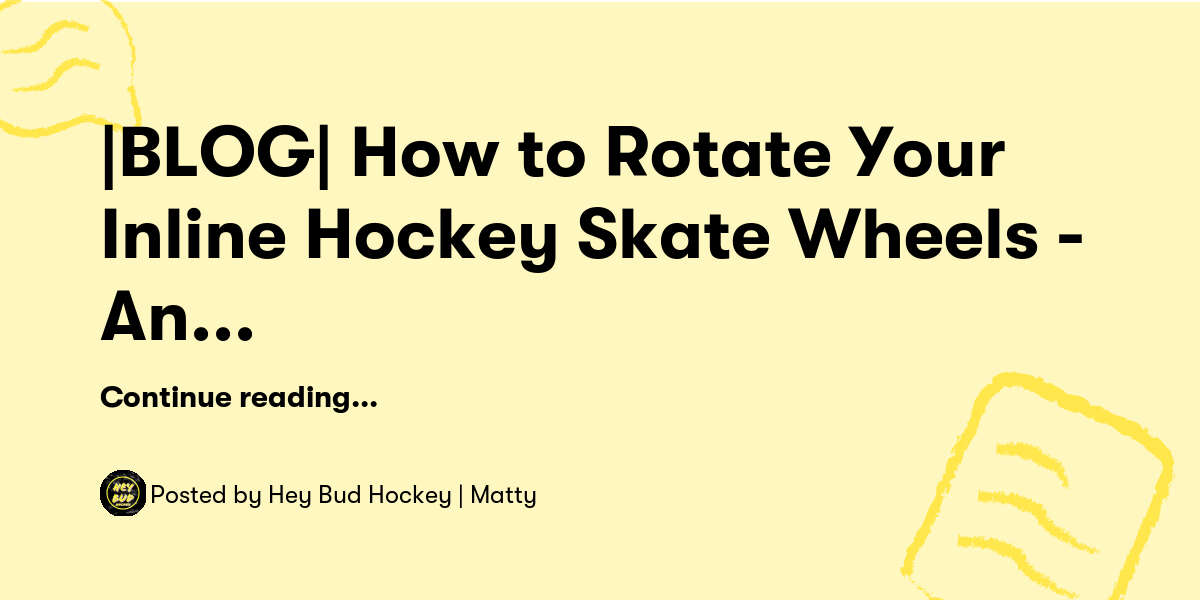 |BLOG| How to Rotate Your Inline Hockey Skate Wheels - An...

Continue reading...

HEY BUD

Posted by Hey Bud Hockey | Matty